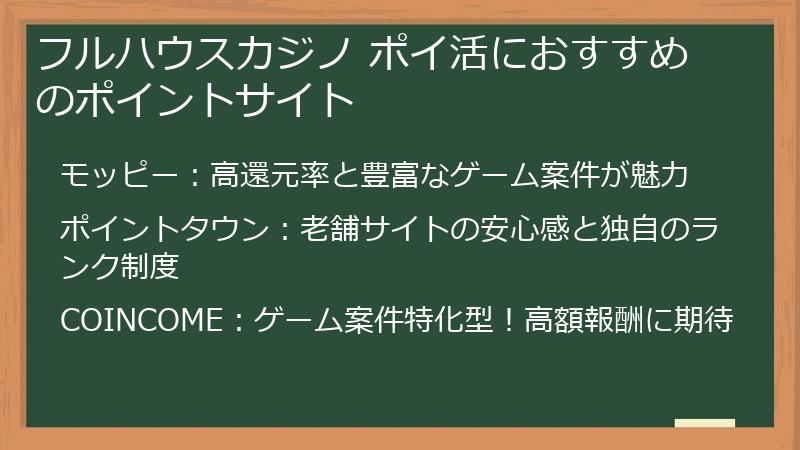 フルハウスカジノ ポイ活におすすめのポイントサイト

モッピー：高還元率と豊富なゲーム案件が魅力

ポイントタウン：老舗サイトの安心感と独自のランク制度

COINCOME：ゲーム案件特化型！高額報酬に期待